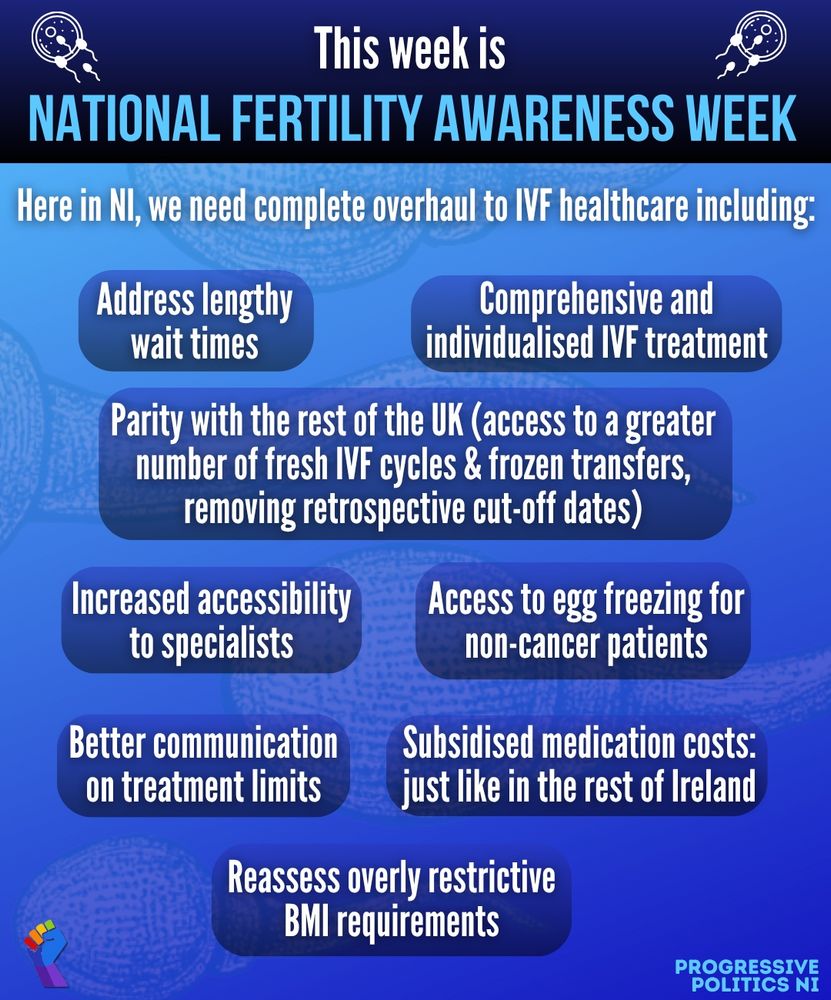 This week is
NATIONAL FERTILITY AWARENESS WEEK

Here in NI, we need complete overhaul to IVF healthcare including:

Address lengthy wait times

Comprehensive and individualised IVF treatment

Parity with the rest of the UK (access to a greater number of fresh IVF cycles & frozen transfers, removing retrospective cut-off dates)

Increased accessibility to specialists

Access to egg freezing for non-cancer patients

Better communication on treatment limits

Subsidised medication costs: just like in the rest of Ireland

Reassess overly restrictive BMI requirements

PROGRESSIVE POLITICS NI